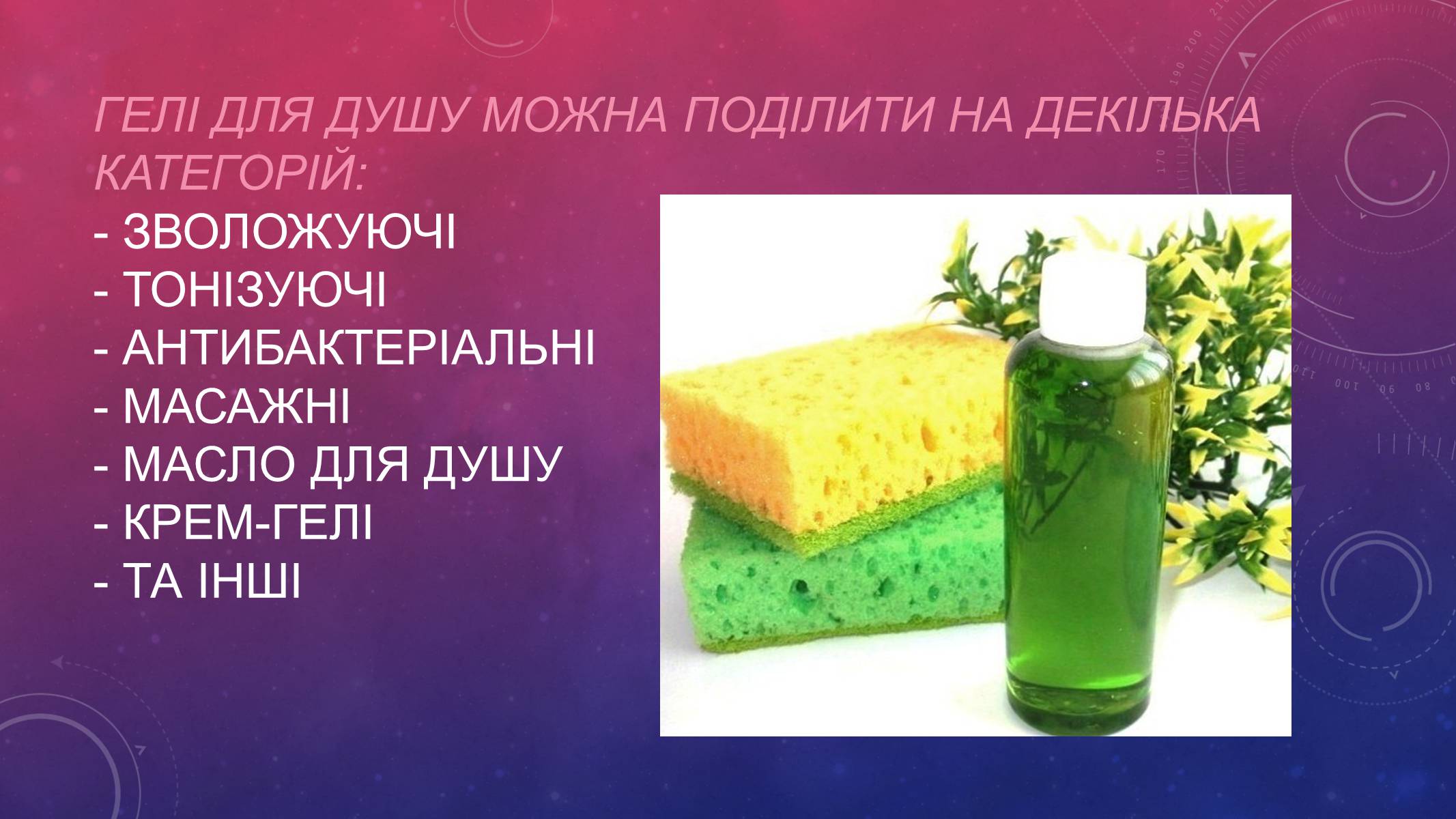 ГЕЛІ ДЛЯ ДУШУ МОЖНА ПОДІЛИТИ НА ДЕКІЛЬКА КАТЕГОРІЙ:

- ЗВОЛОЖУЮЧІ
- ТОНІЗУЮЧІ
- АНТИБАКТЕРІАЛЬНІ
- МАСАЖНІ
- МАСЛО ДЛЯ ДУШУ
- КРЕМ-ГЕЛІ
- ТА ІНШІ